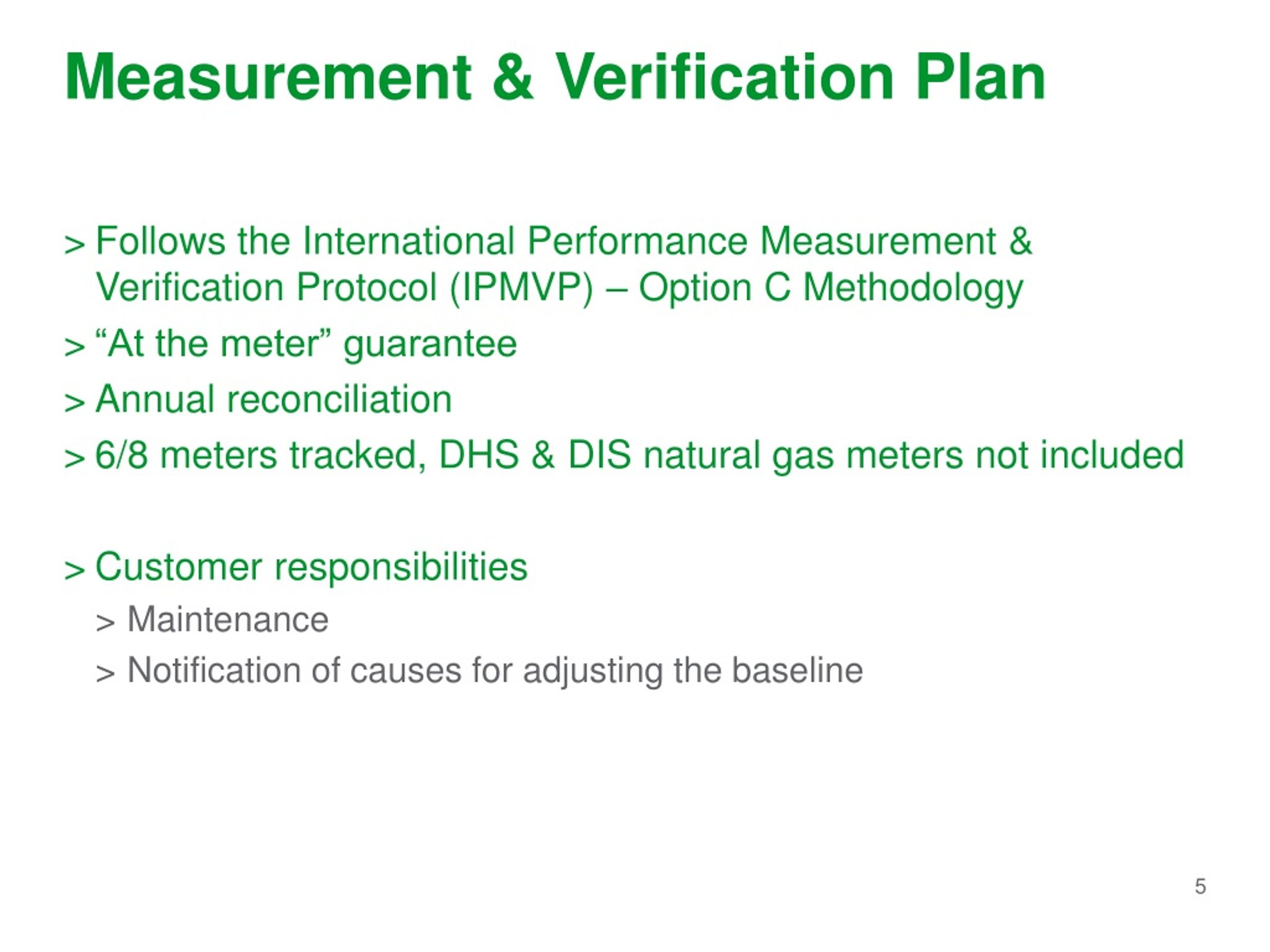 Measurement & Verification Plan

> Follows the International Performance Measurement & Verification Protocol (IPMVP) – Option C Methodology

> “At the meter” guarantee

> Annual reconciliation

> 6/8 meters tracked, DHS & DIS natural gas meters not included

> Customer responsibilities

> Maintenance

> Notification of causes for adjusting the baseline

5